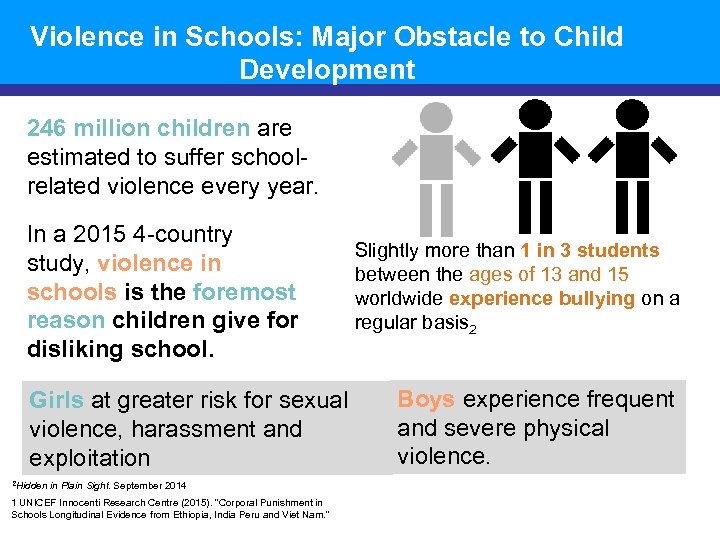 Violence in Schools: Major Obstacle to Child Development

246 million children are estimated to suffer school-related violence every year.

In a 2015 4-country study, violence in schools is the foremost reason children give for disliking school.

Slightly more than 1 in 3 students between the ages of 13 and 15 worldwide experience bullying on a regular basis$_2$

Girls at greater risk for sexual violence, harassment and exploitation

Boys experience frequent and severe physical violence.

$^2$Hidden in Plain Sight. September 2014

1 UNICEF Innocenti Research Centre (2015). "Corporal Punishment in Schools Longitudinal Evidence from Ethiopia, India Peru and Viet Nam."